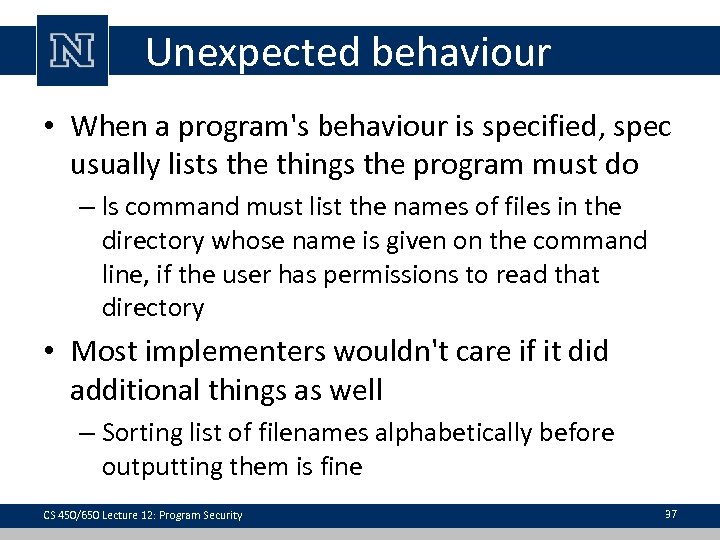 N

Unexpected behaviour

• When a program's behaviour is specified, spec usually lists the things the program must do
– ls command must list the names of files in the directory whose name is given on the command line, if the user has permissions to read that directory
• Most implementers wouldn't care if it did additional things as well
– Sorting list of filenames alphabetically before outputting them is fine

CS 450/650 Lecture 12: Program Security

37